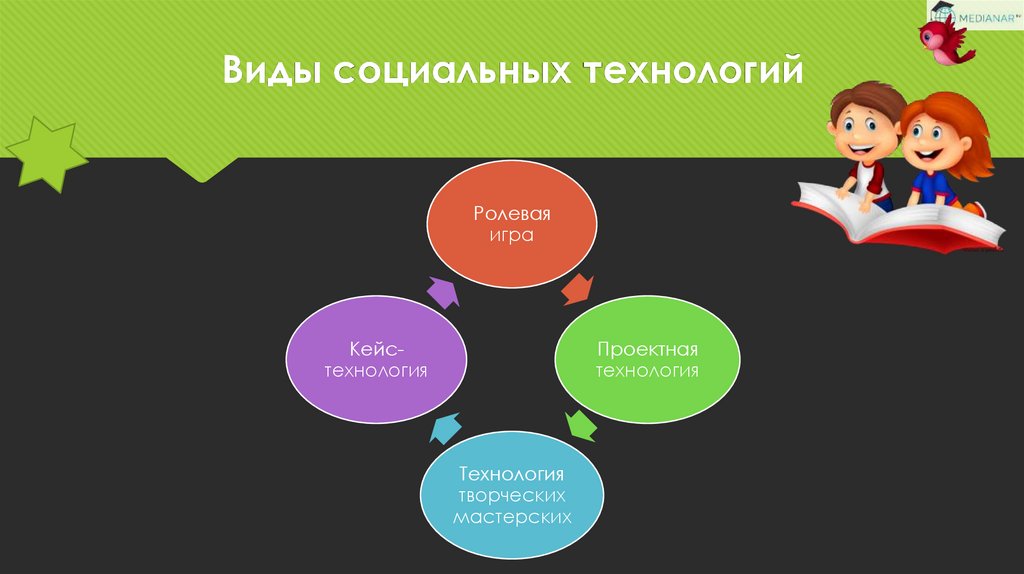 MEDIANAR

Виды социальных технологий

Ролевая игра

Проектная технология

Технология творческих мастерских

Кейс-технология